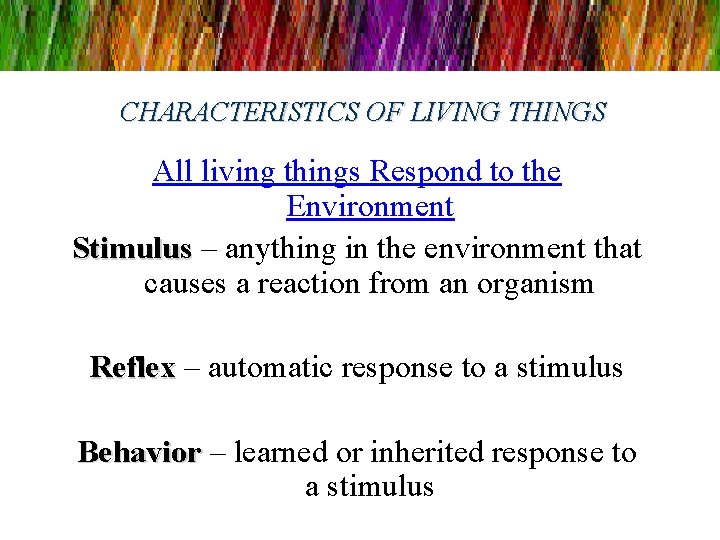 CHARACTERISTICS OF LIVING THINGS

All living things Respond to the Environment

Stimulus – anything in the environment that causes a reaction from an organism

Reflex – automatic response to a stimulus

Behavior – learned or inherited response to a stimulus